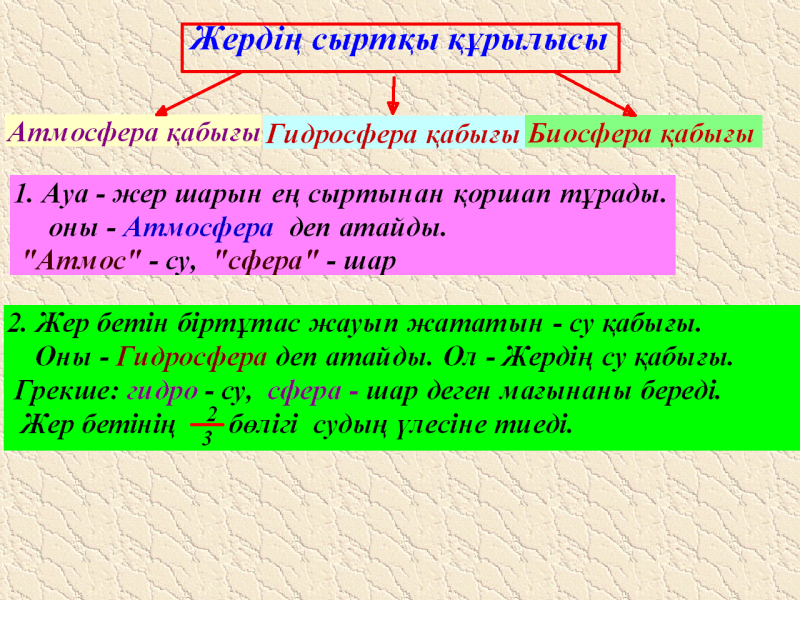 Жердің сыртқы құрылысы

Атмосфера қабығы

Гидросфера қабығы

Биосфера қабығы

1. Ауа - жер шарын ең сыртынан қоршап тұрады. оны - Атмосфера деп атайды. "Атмос" - су, "сфера" - шар

2. Жер бетін біртұтас жауып жататын - су қабығы. Оны - Гидросфера деп атайды. Ол - Жердің су қабығы. Грекше: гидро - су, сфера - шар деген мағынаны береді. Жер бетінің $\frac{2}{3}$ бөлігі судың үлесіне тиеді.